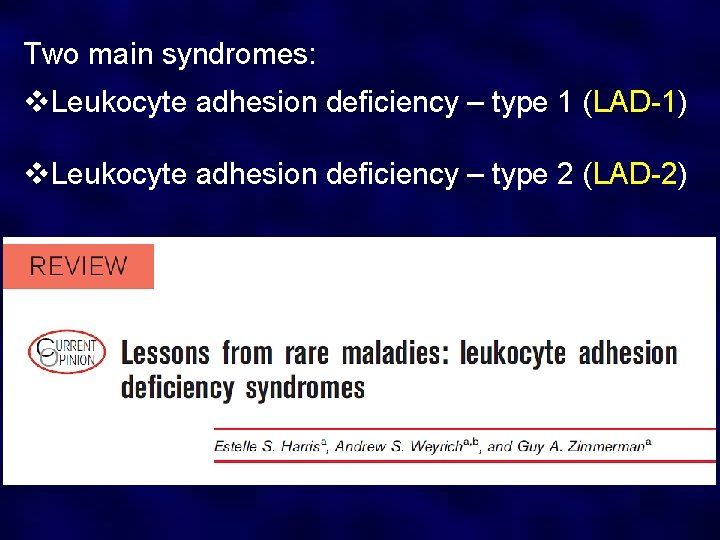 Two main syndromes:

❖Leukocyte adhesion deficiency – type 1 (LAD-1)

❖Leukocyte adhesion deficiency – type 2 (LAD-2)

REVIEW

CURRENT OPINION

Lessons from rare maladies: leukocyte adhesion deficiency syndromes

Estelle S. Harris$^{a}$, Andrew S. Weyrich$^{a,b}$, and Guy A. Zimmerman$^{a}$